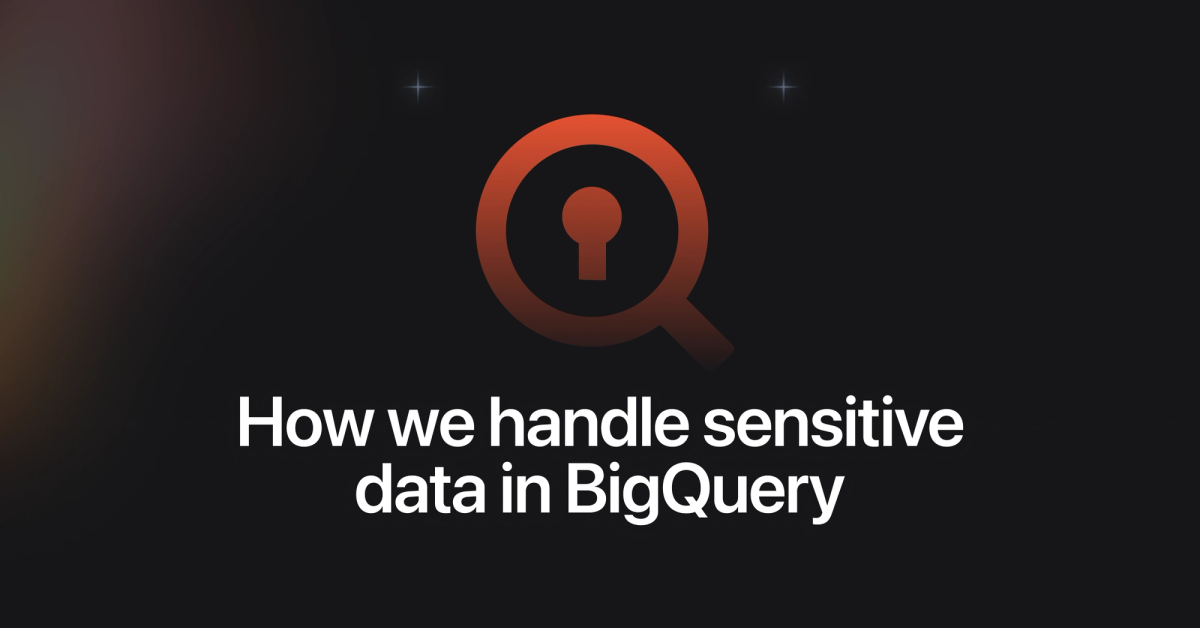 How we handle sensitive data in BigQuery